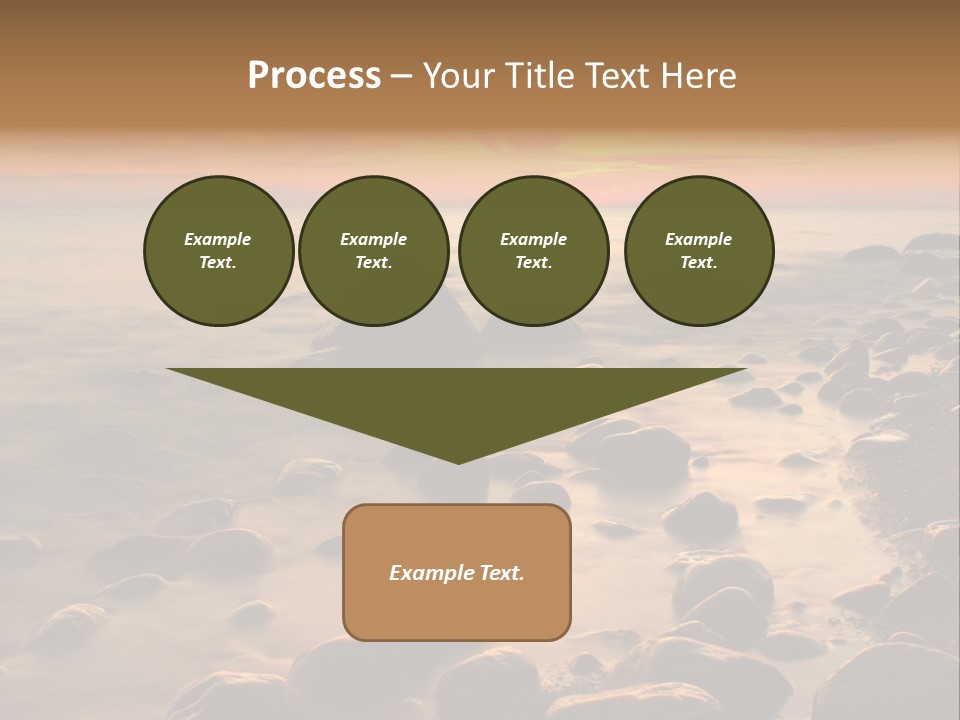 Process – Your Title Text Here

Example Text.

Example Text.

Example Text.

Example Text.

Example Text.